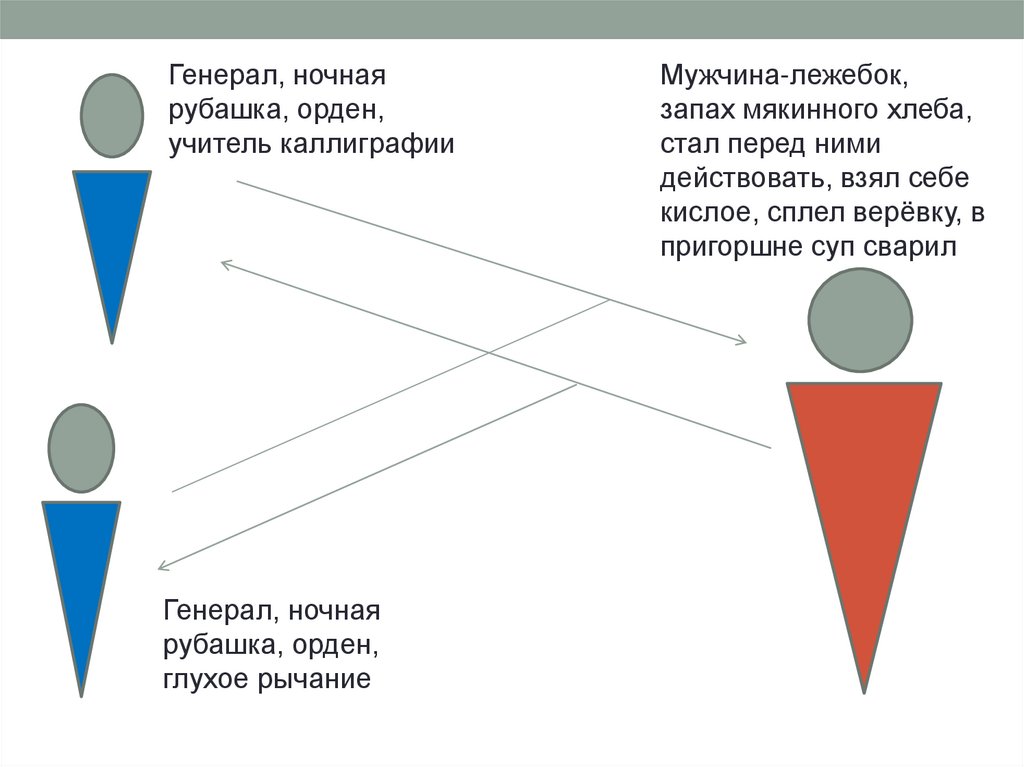 Генерал, ночная рубашка, орден, учитель каллиграфии

Мужчина-лежебок, запах мякинного хлеба, стал перед ними действовать, взял себе кислое, сплел верёвку, в пригоршне суп сварил

Генерал, ночная рубашка, орден, глухое рычание